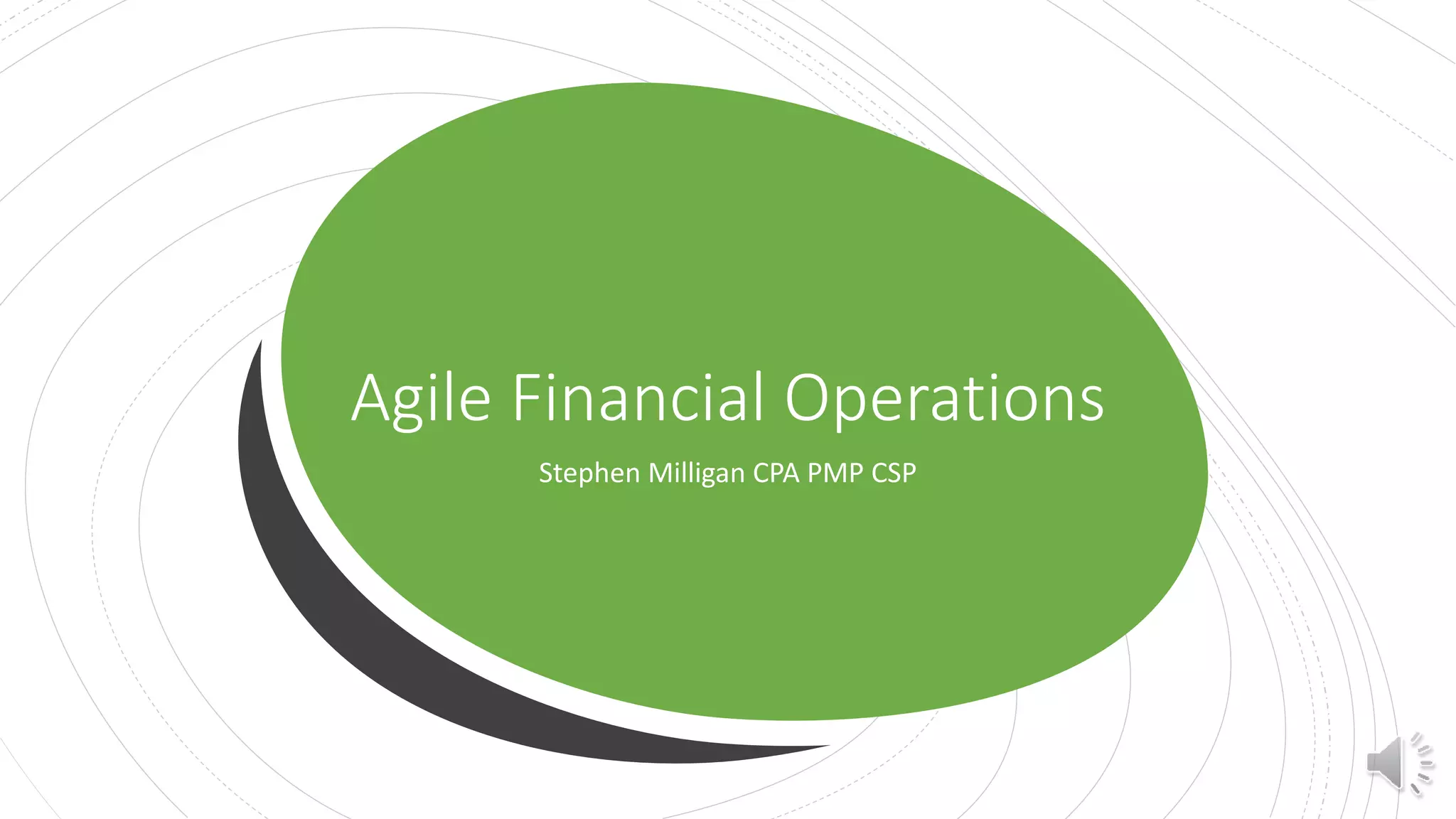 Agile Financial Operations

Stephen Milligan CPA PMP CSP